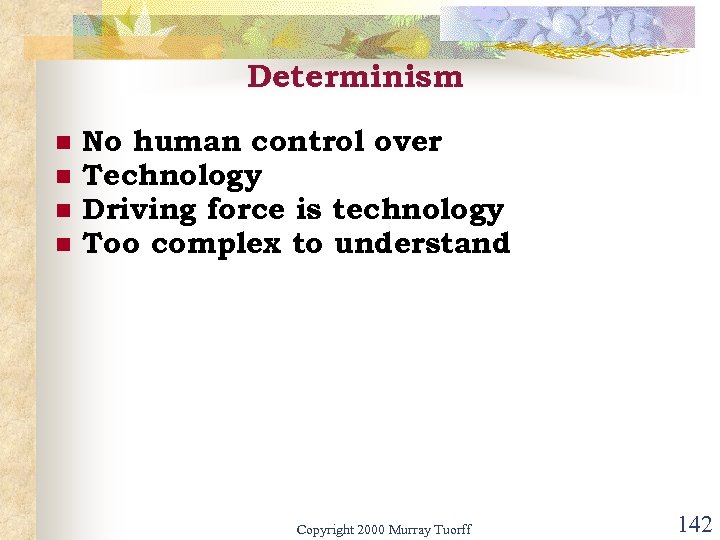 Determinism

- No human control over
- Technology
- Driving force is technology
- Too complex to understand

Copyright 2000 Murray Tuorff

142